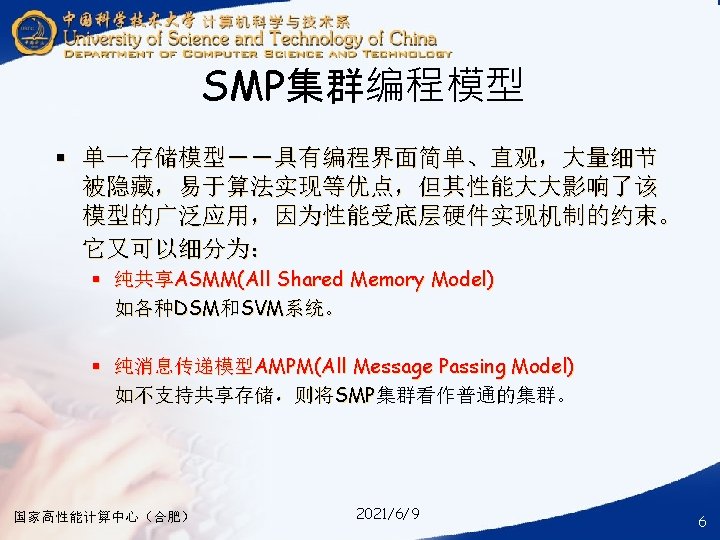 中国科学技术大学 计算机科学与技术系
University of Science and Technology of China
DEPARTMENT OF COMPUTER SCIENCE AND TECHNOLOGY

SMP集群编程模型

▪ 单一存储模型——具有编程界面简单、直观，大量细节被隐藏，易于算法实现等优点，但其性能大大影响了该模型的广泛应用，因为性能受底层硬件实现机制的约束。它又可以细分为：
▪ 纯共享ASMM(All Shared Memory Model)
如各种DSM和SVM系统。

▪ 纯消息传递模型AMPM(All Message Passing Model)
如不支持共享存储，则将SMP集群看作普通的集群。

国家高性能计算中心（合肥）
2021/6/9
6